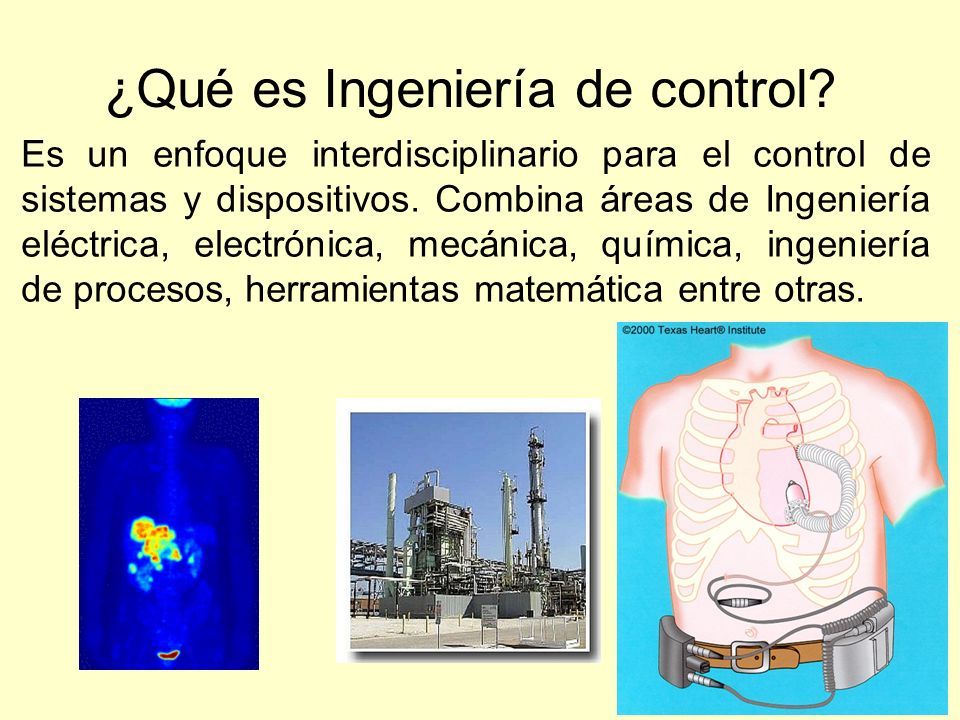 ¿Qué es Ingeniería de control?

Es un enfoque interdisciplinario para el control de sistemas y dispositivos. Combina áreas de Ingeniería eléctrica, electrónica, mecánica, química, ingeniería de procesos, herramientas matemática entre otras.

©2000 Texas Heart® Institute